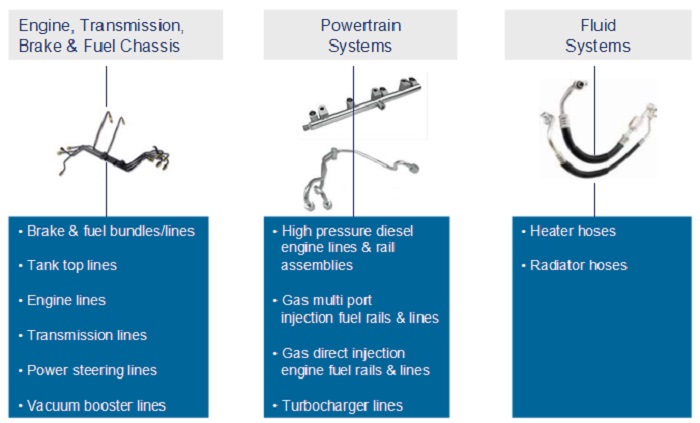 Engine, Transmission, Brake & Fuel Chassis

• Brake & fuel bundles/lines
• Tank top lines
• Engine lines
• Transmission lines
• Power steering lines
• Vacuum booster lines

Powertrain Systems

• High pressure diesel engine lines & rail assemblies
• Gas multi port injection fuel rails & lines
• Gas direct injection engine fuel rails & lines
• Turbocharger lines

Fluid Systems

• Heater hoses
• Radiator hoses